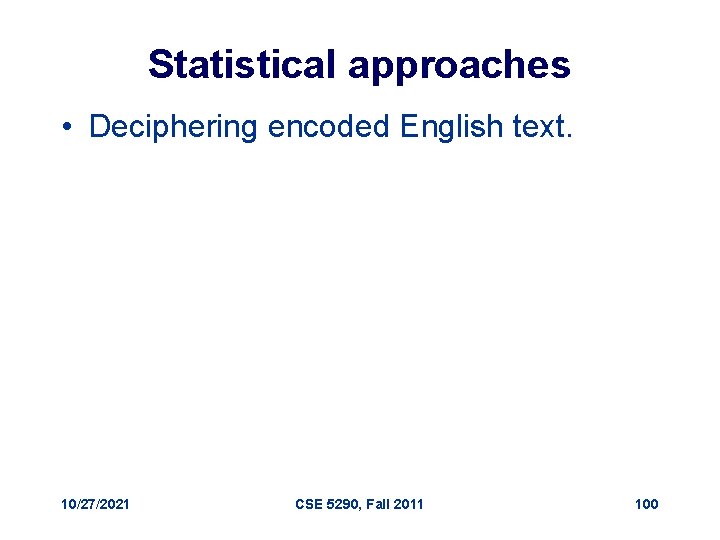 Statistical approaches

• Deciphering encoded English text.

10/27/2021 CSE 5290, Fall 2011 100